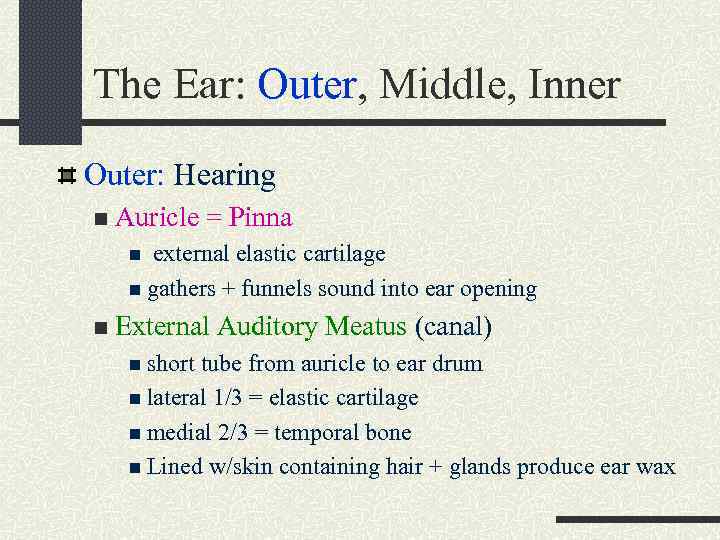 The Ear: Outer, Middle, Inner

Outer: Hearing

Auricle = Pinna

external elastic cartilage

gathers + funnels sound into ear opening

External Auditory Meatus (canal)

short tube from auricle to ear drum

lateral 1/3 = elastic cartilage

medial 2/3 = temporal bone

Lined w/skin containing hair + glands produce ear wax